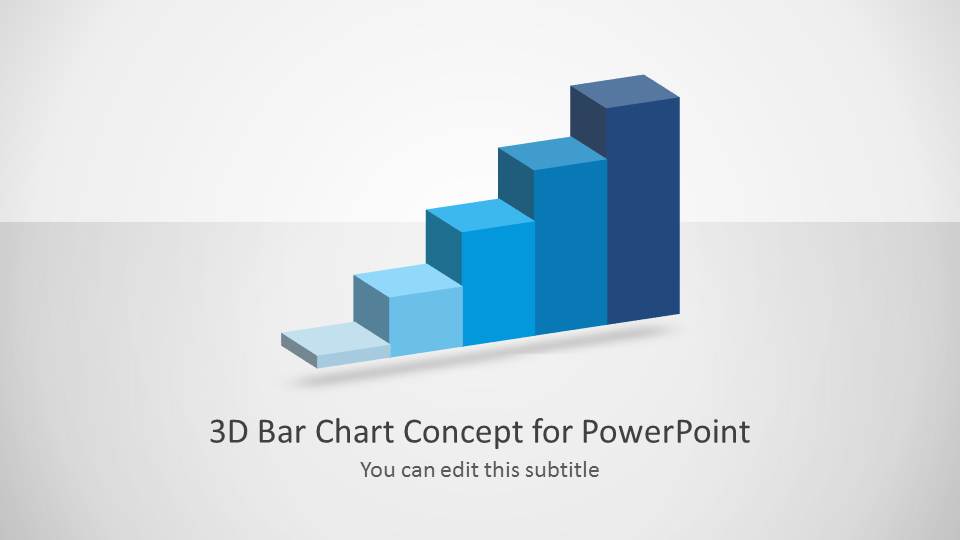 3D Bar Chart Concept for PowerPoint

You can edit this subtitle